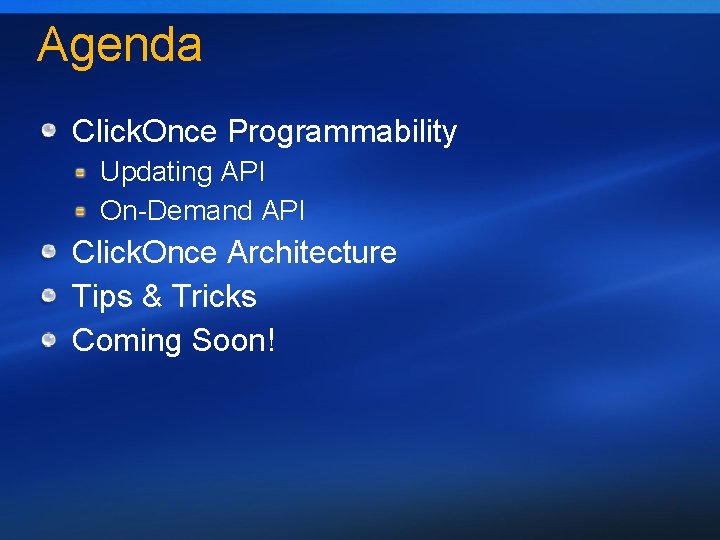 Agenda

ClickOnce Programmability
Updating API
On-Demand API
ClickOnce Architecture
Tips & Tricks
Coming Soon!